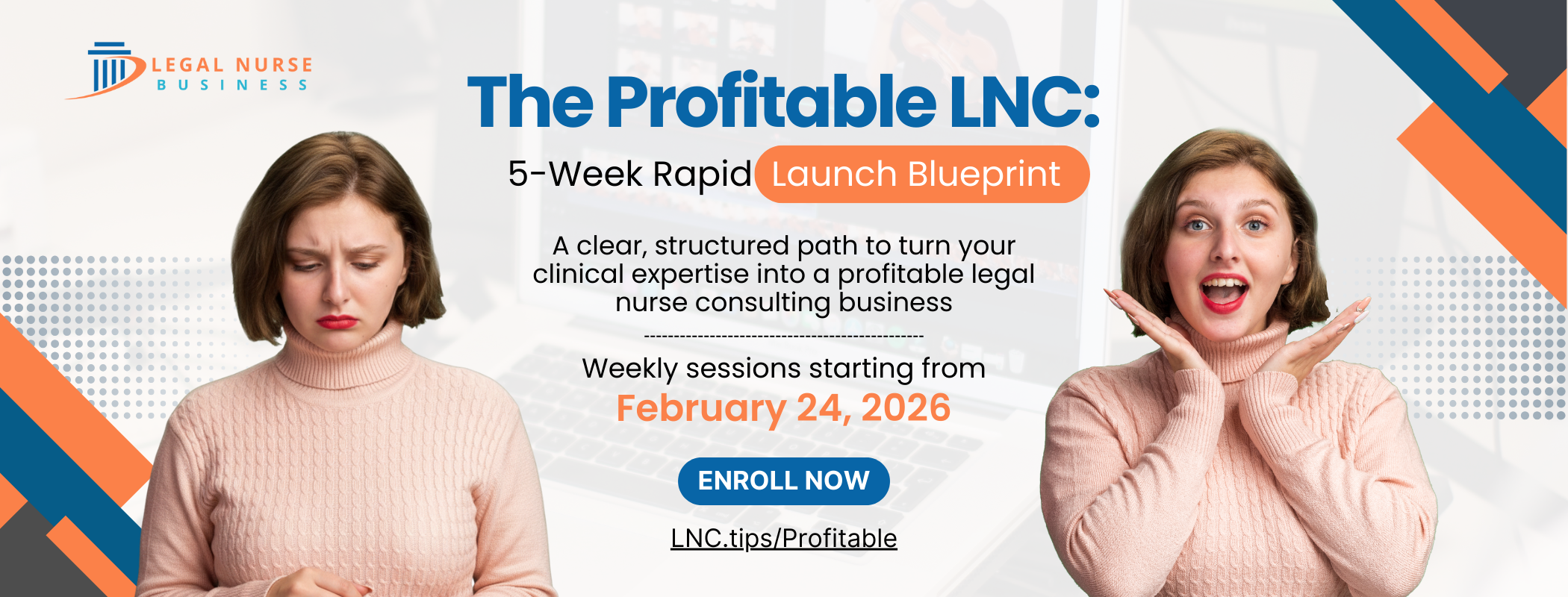 LEGAL NURSE
BUSINESS

The Profitable LNC:

5-Week Rapid Launch Blueprint

A clear, structured path to turn your clinical expertise into a profitable legal nurse consulting business

Weekly sessions starting from
February 24, 2026

ENROLL NOW

LNC.tips/Profitable